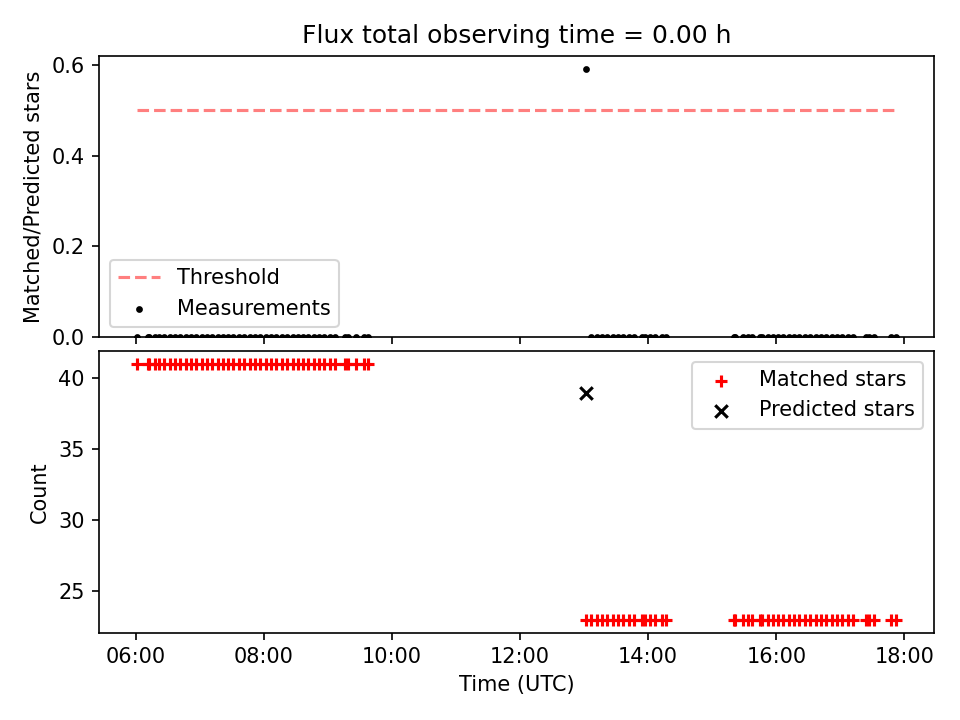 Flux total observing time = 0.00 h

Matched/Predicted stars

0.6
0.4
0.2
0.0

Threshold
Measurements

Count

40
35
30
25

Matched stars
Predicted stars

06:00
08:00
10:00
12:00
14:00
16:00
18:00

Time (UTC)